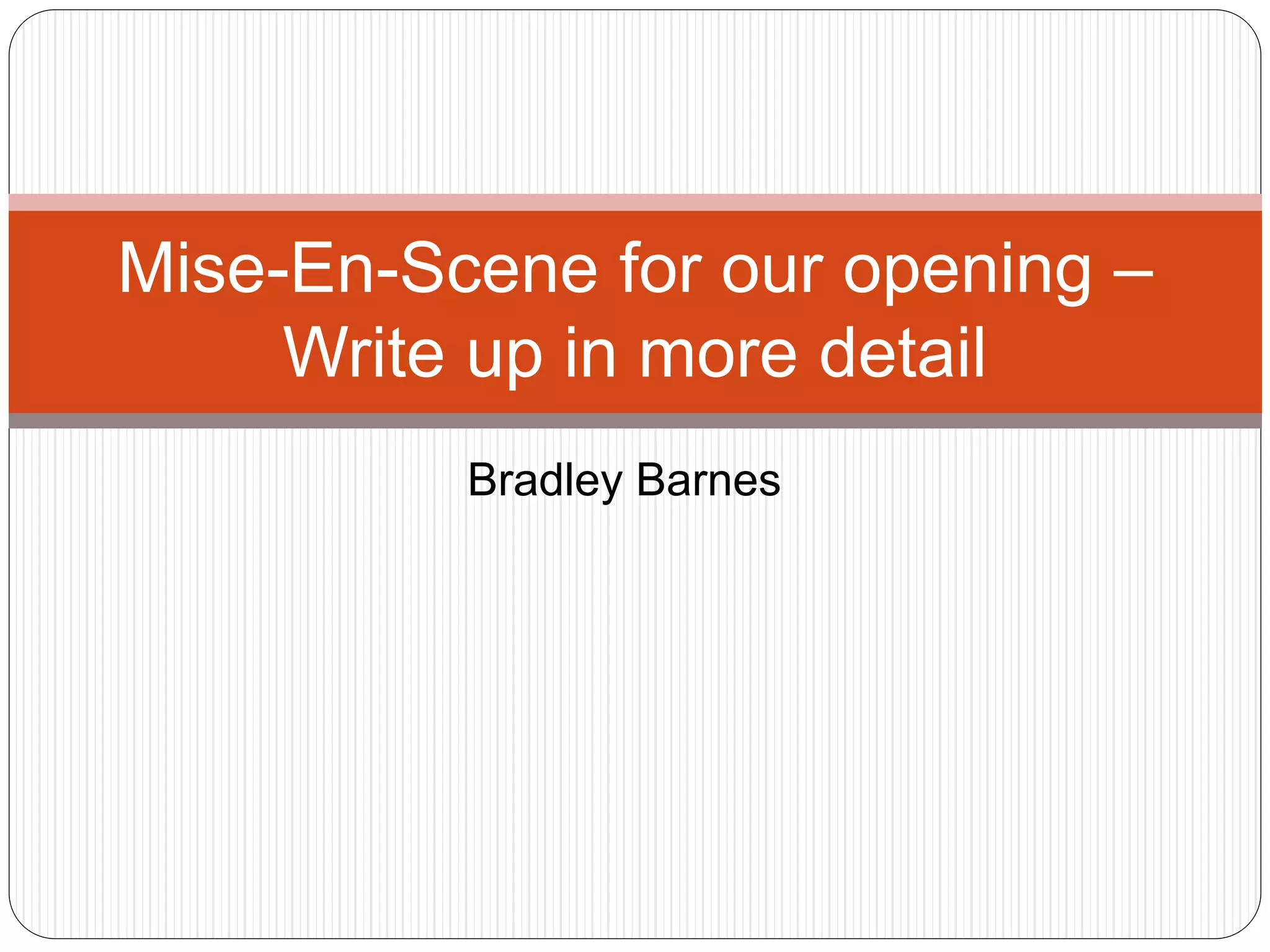 Mise-En-Scene for our opening – Write up in more detail

Bradley Barnes